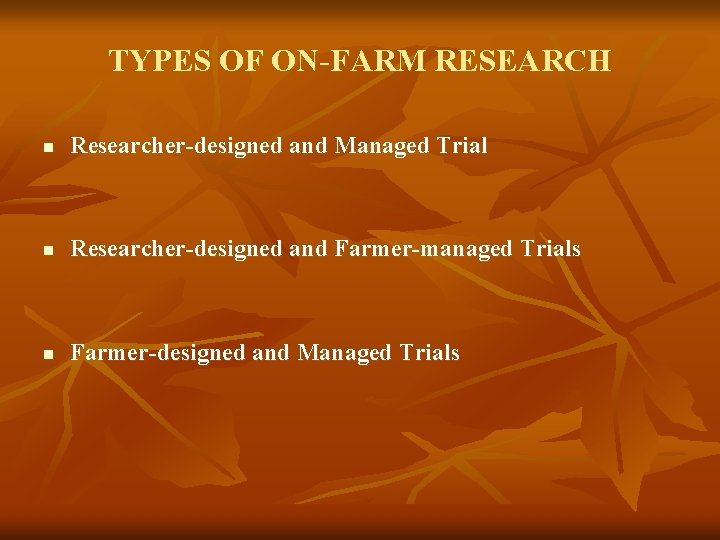 TYPES OF ON-FARM RESEARCH

- Researcher-designed and Managed Trial

- Researcher-designed and Farmer-managed Trials

- Farmer-designed and Managed Trials